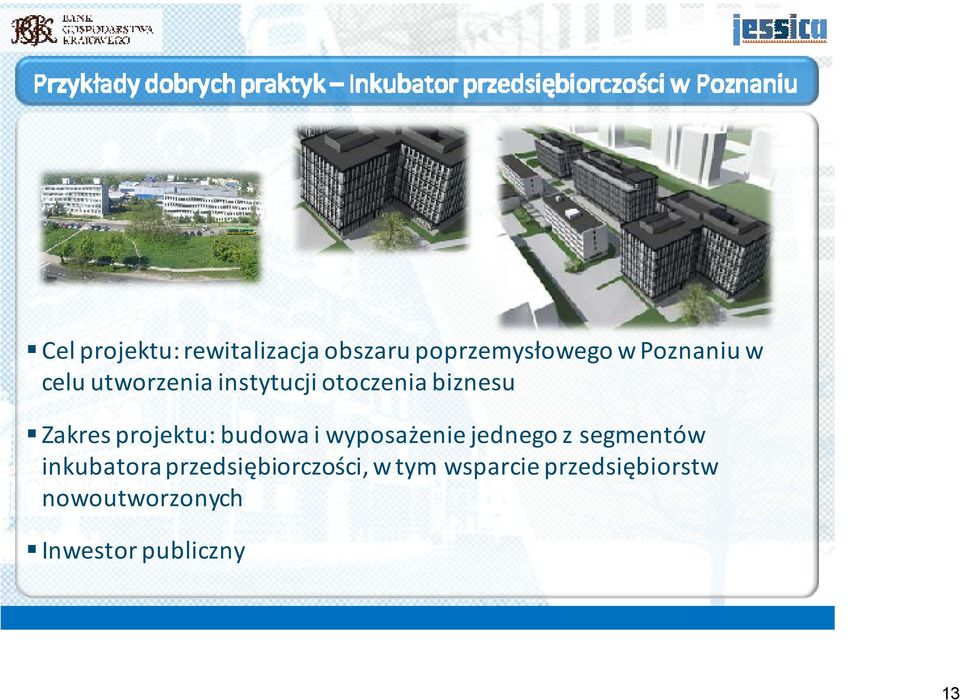 BGK BANK GOSPODARSTWA KRAJOWEGO

jessica

Przykłady dobrych praktyk – Inkubator przedsiębiorczości w Poznaniu

▪ Cel projektu: rewitalizacja obszaru poprzemysłowego w Poznaniu w celu utworzenia instytucji otoczenia biznesu

▪ Zakres projektu: budowa i wyposażenie jednego z segmentów inkubatora przedsiębiorczości, w tym wsparcie przedsiębiorstw nowoutworzonych

▪ Inwestor publiczny

13